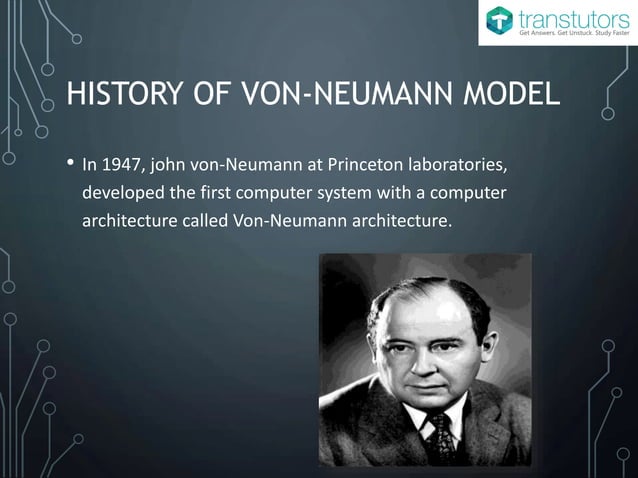 transtutors
Get Answers. Get Unstuck. Study Faster

HISTORY OF VON-NEUMANN MODEL

• In 1947, john von-Neumann at Princeton laboratories, developed the first computer system with a computer architecture called Von-Neumann architecture.